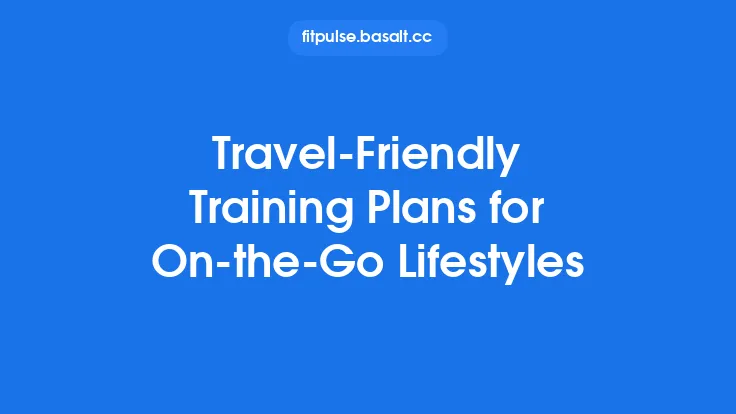 fitpulse.basalt.cc

Travel-Friendly Training Plans for On-the-Go Lifestyles